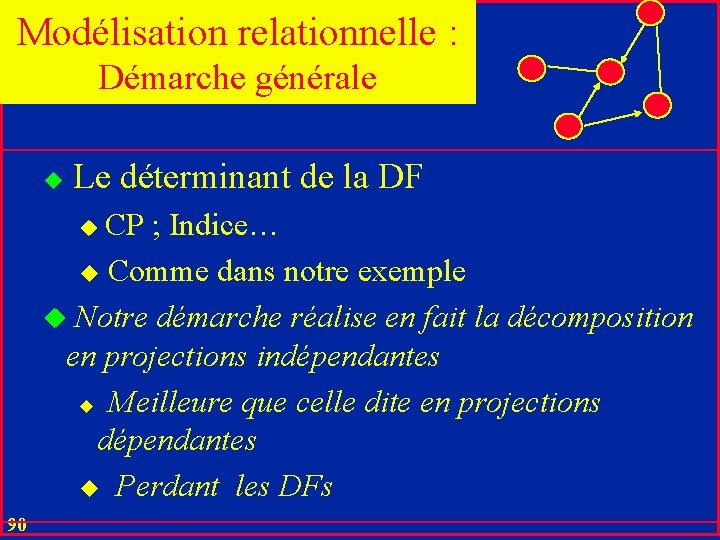 Modélisation relationnelle :
Démarche générale

Le déterminant de la DF

CP ; Indice…

Comme dans notre exemple

Notre démarche réalise en fait la décomposition en projections indépendantes

Meilleure que celle dite en projections dépendantes

Perdant les DFs

90